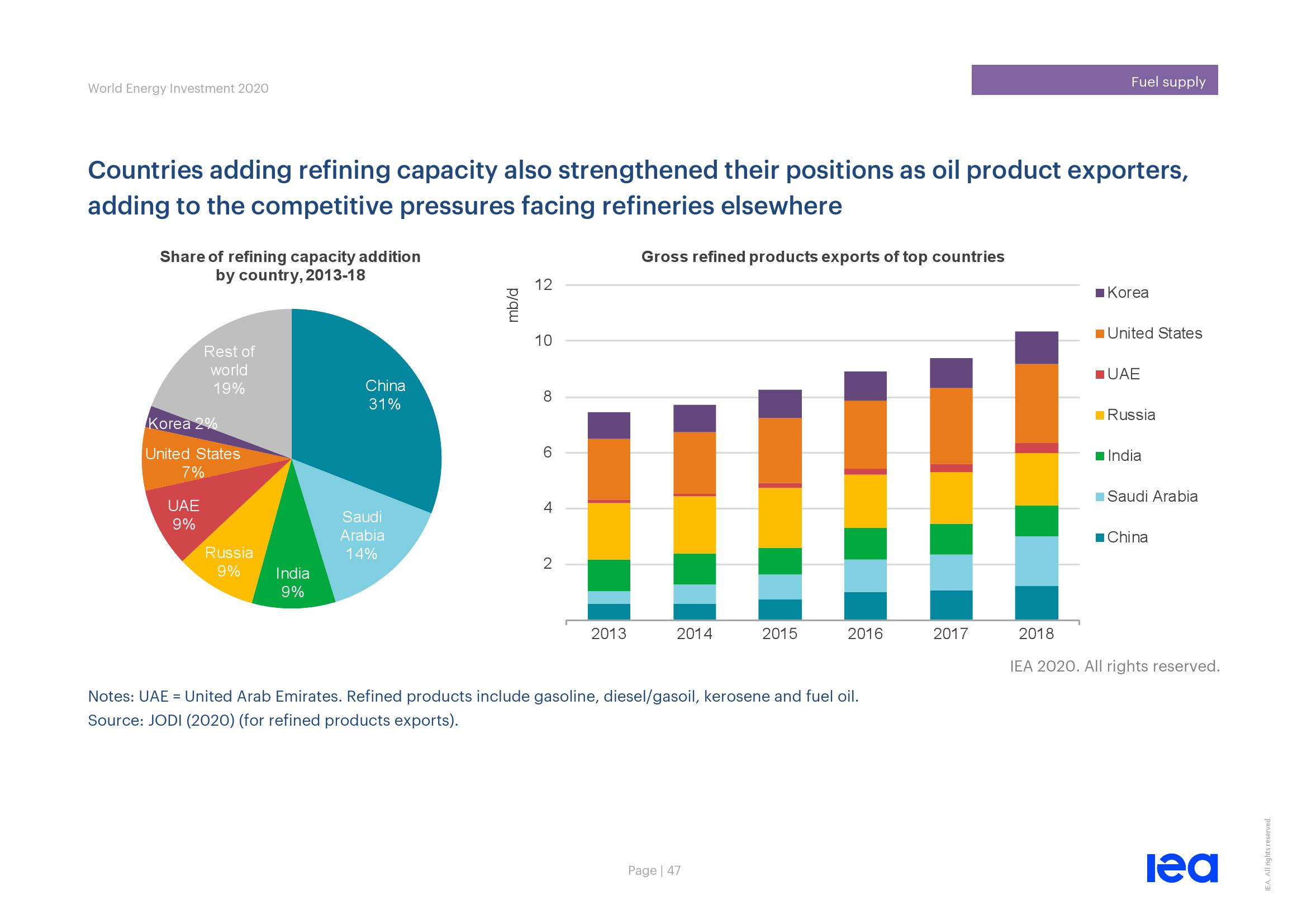 World Energy Investment 2020

Fuel supply

Countries adding refining capacity also strengthened their positions as oil product exporters, adding to the competitive pressures facing refineries elsewhere

Share of refining capacity addition by country, 2013-18

China 31%
Saudi Arabia 14%
India 9%
Russia 9%
UAE 9%
United States 7%
Korea 2%
Rest of world 19%

Gross refined products exports of top countries

mb/d
12
10
8
6
4
2

2013 2014 2015 2016 2017 2018

Korea
United States
UAE
Russia
India
Saudi Arabia
China

IEA 2020. All rights reserved.

Notes: UAE = United Arab Emirates. Refined products include gasoline, diesel/gasoil, kerosene and fuel oil.
Source: JODI (2020) (for refined products exports).

Page | 47

iea

IEA. All rights reserved.